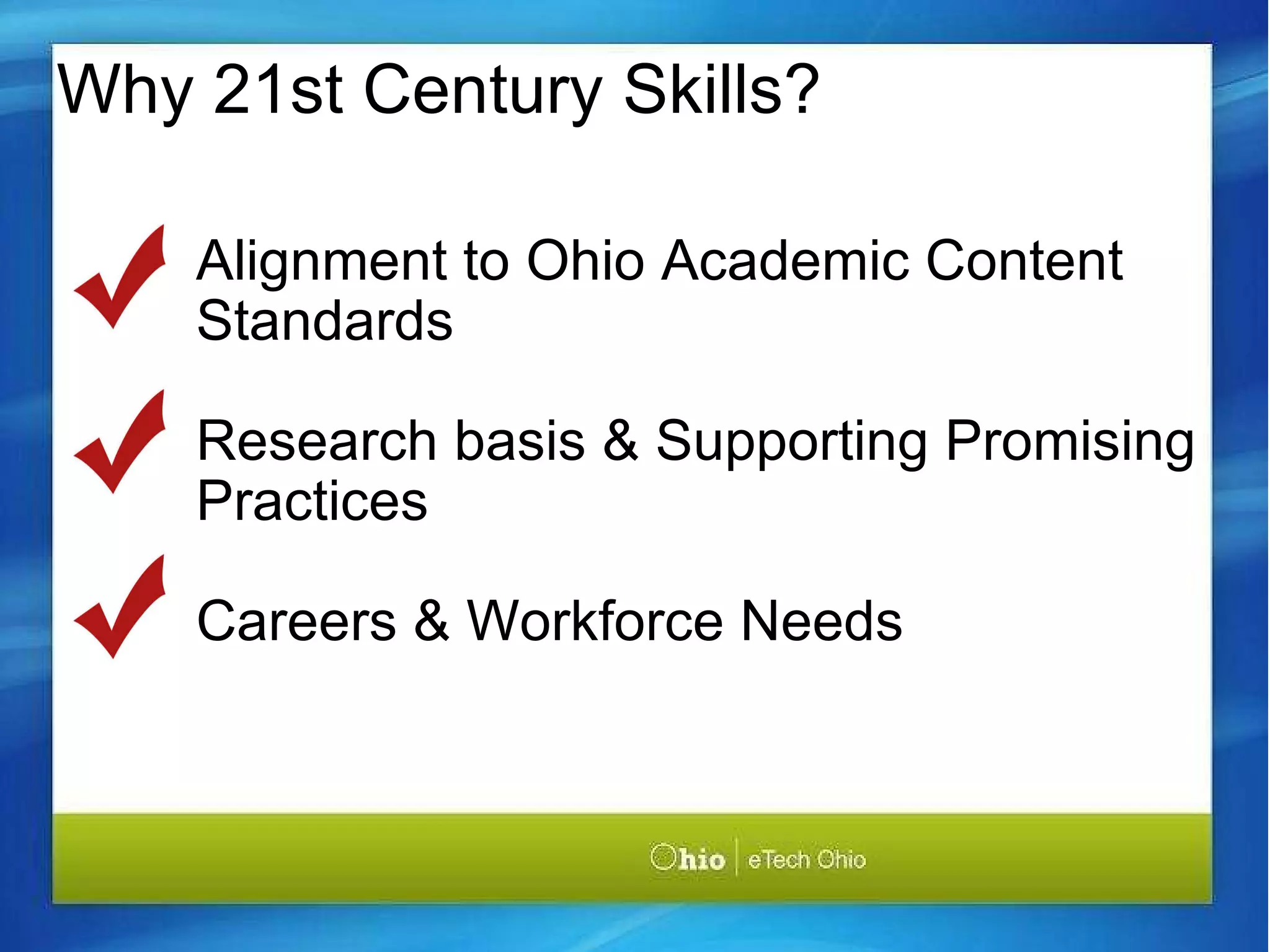 Why 21st Century Skills?

Alignment to Ohio Academic Content Standards

Research basis & Supporting Promising Practices

Careers & Workforce Needs

Ohio | eTech Ohio